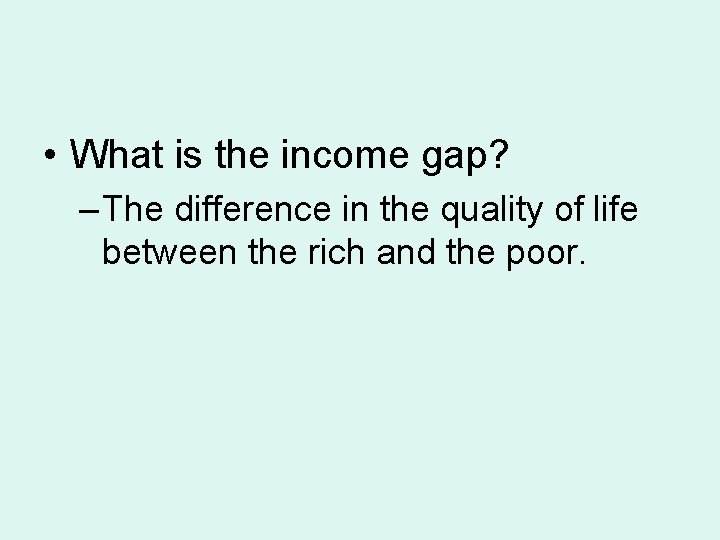 • What is the income gap?
– The difference in the quality of life between the rich and the poor.